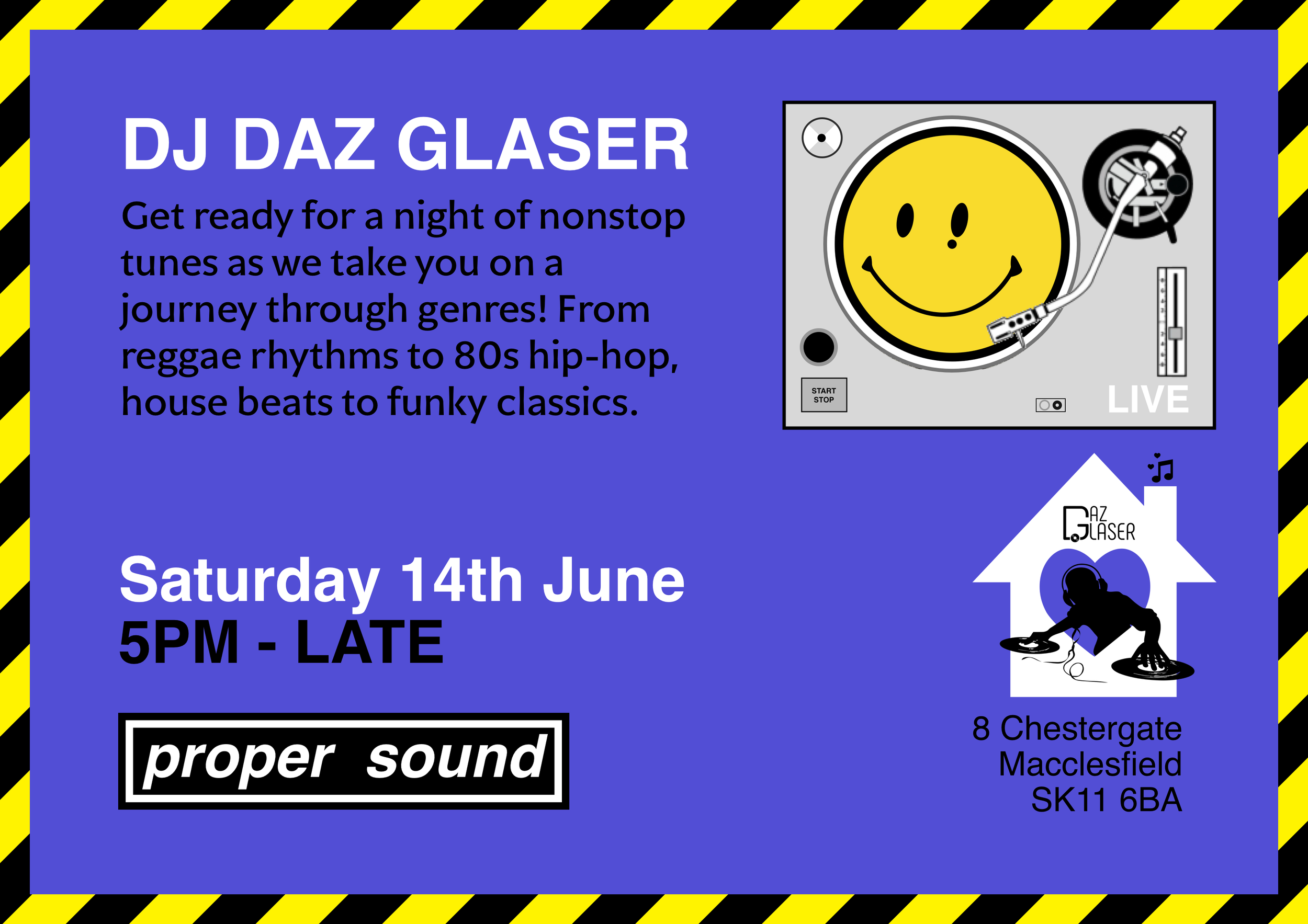 DJ DAZ GLASER

Get ready for a night of nonstop tunes as we take you on a journey through genres! From reggae rhythms to 80s hip-hop, house beats to funky classics.

START STOP

LIVE

DAZ GLASER

Saturday 14th June
5PM - LATE

proper sound

8 Chestergate
Macclesfield
SK11 6BA